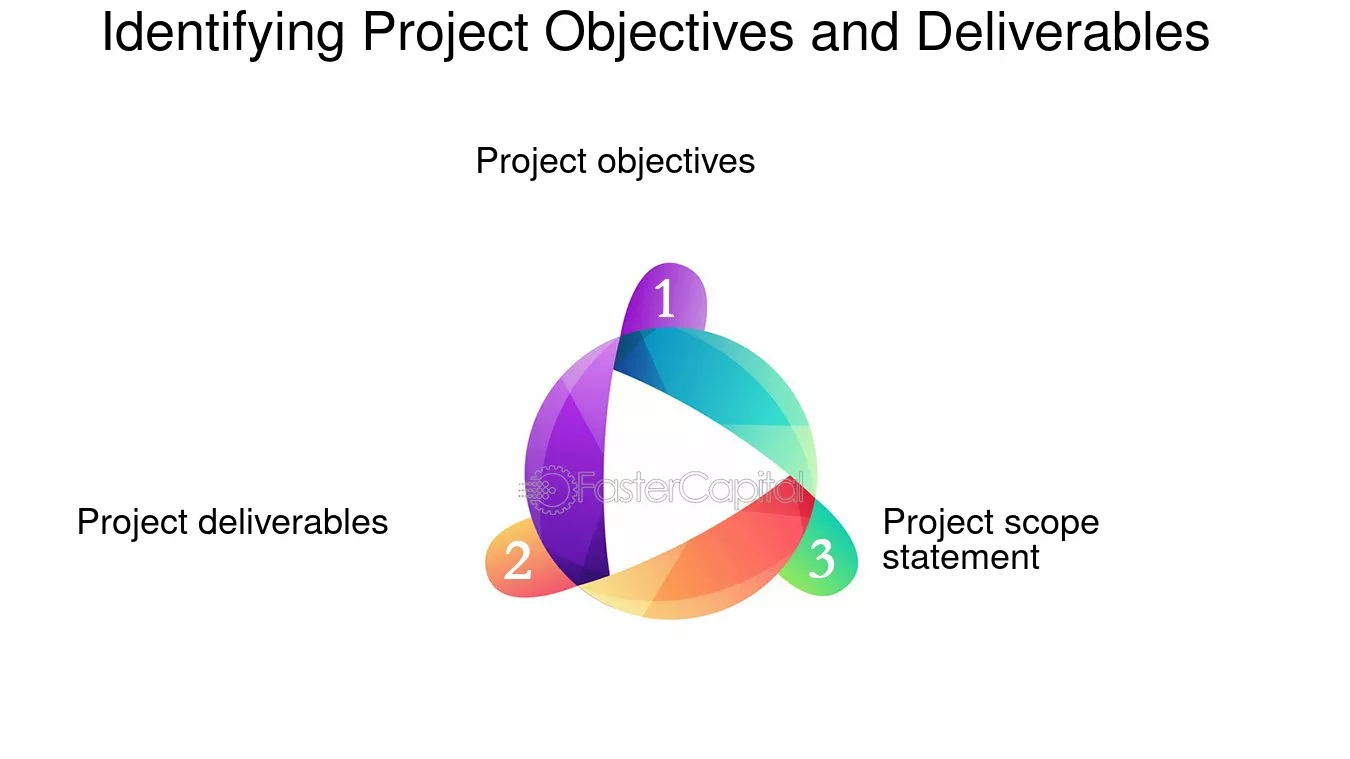 Identifying Project Objectives and Deliverables

Project objectives

1

FasterCapital

Project deliverables

2

3

Project scope statement